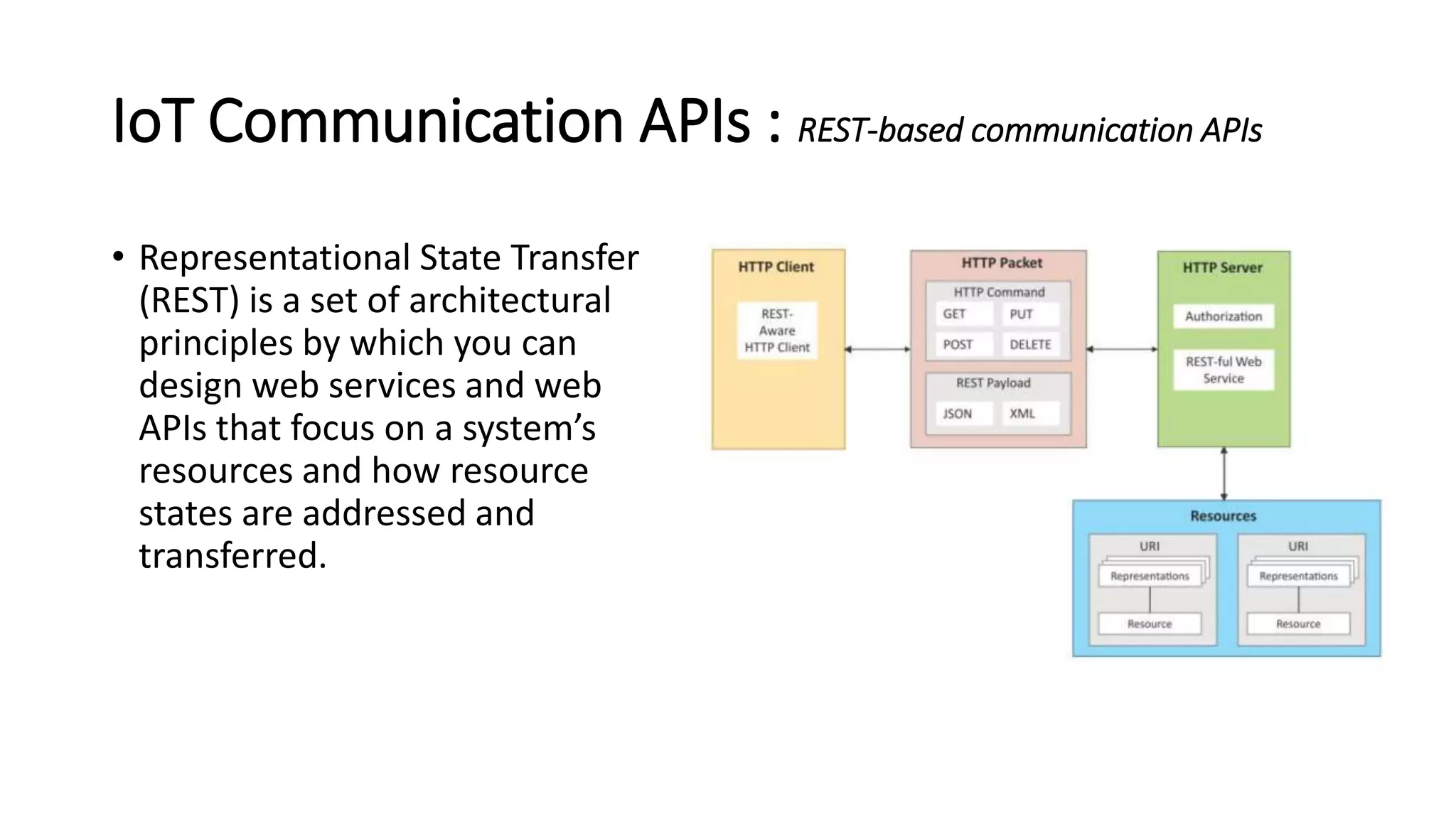 IoT Communication APIs : REST-based communication APIs

• Representational State Transfer (REST) is a set of architectural principles by which you can design web services and web APIs that focus on a system's resources and how resource states are addressed and transferred.

HTTP Client

REST-Aware HTTP Client

HTTP Packet

HTTP Command

GET

PUT

POST

DELETE

REST Payload

JSON

XML

HTTP Server

Authorization

REST-ful Web Service

Resources

URI

Representations

Resource

URI

Representations

Resource